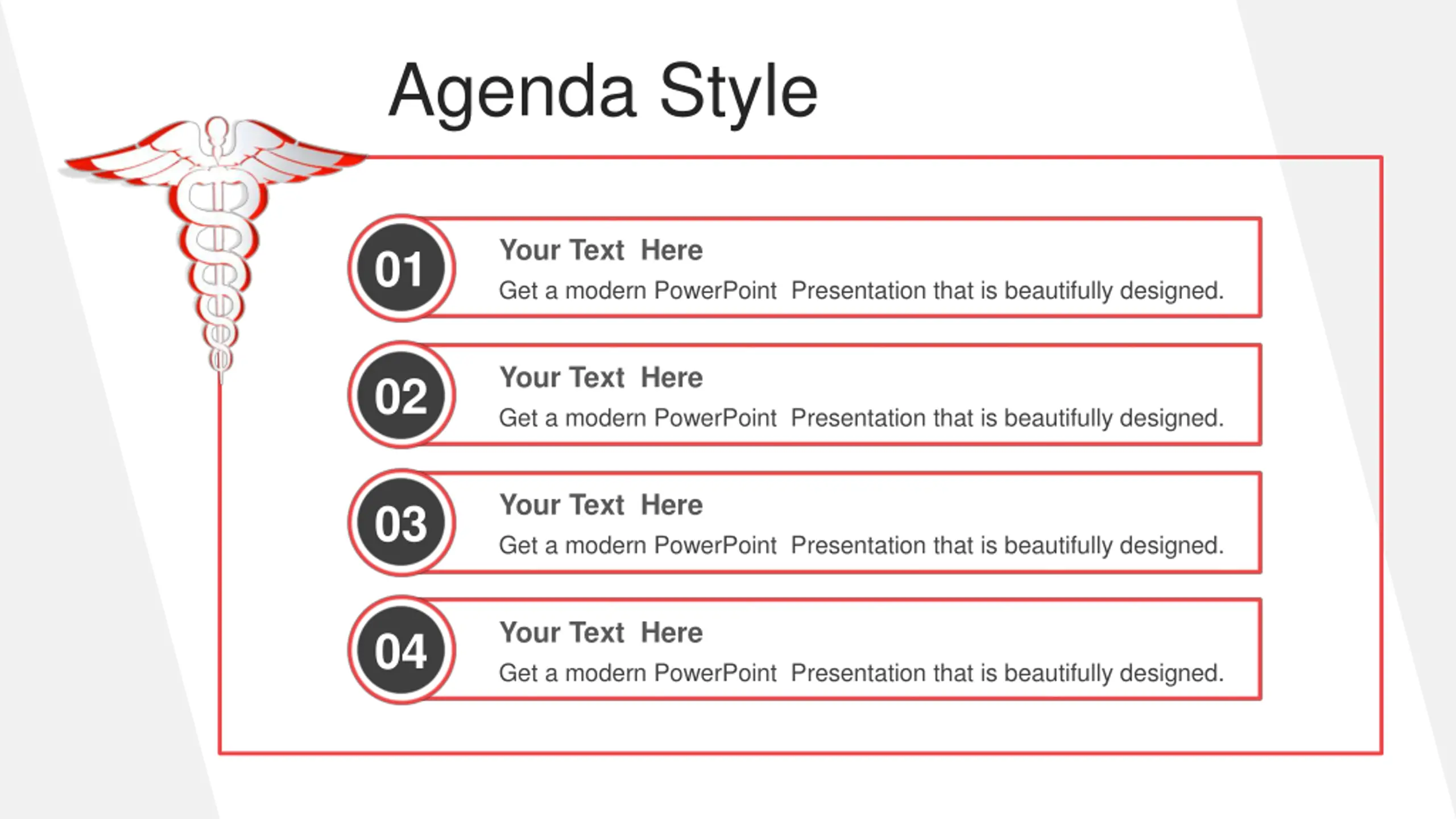 Agenda Style

01

Your Text Here

Get a modern PowerPoint Presentation that is beautifully designed.

02

Your Text Here

Get a modern PowerPoint Presentation that is beautifully designed.

03

Your Text Here

Get a modern PowerPoint Presentation that is beautifully designed.

04

Your Text Here

Get a modern PowerPoint Presentation that is beautifully designed.